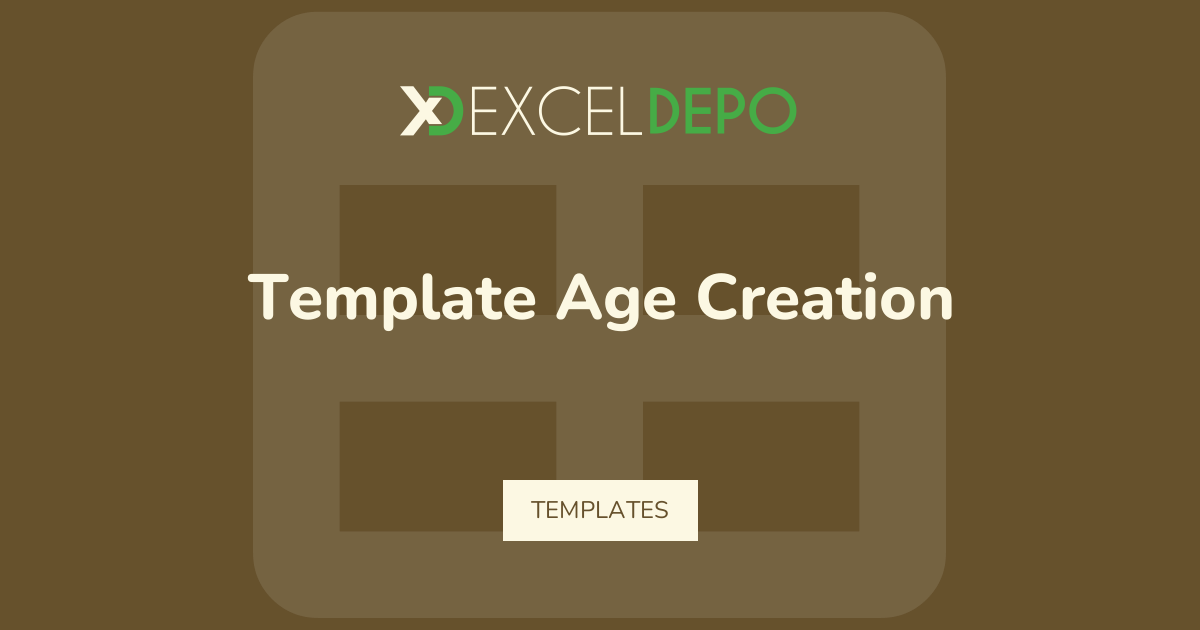 XD EXCELDEPO

Template Age Creation

TEMPLATES